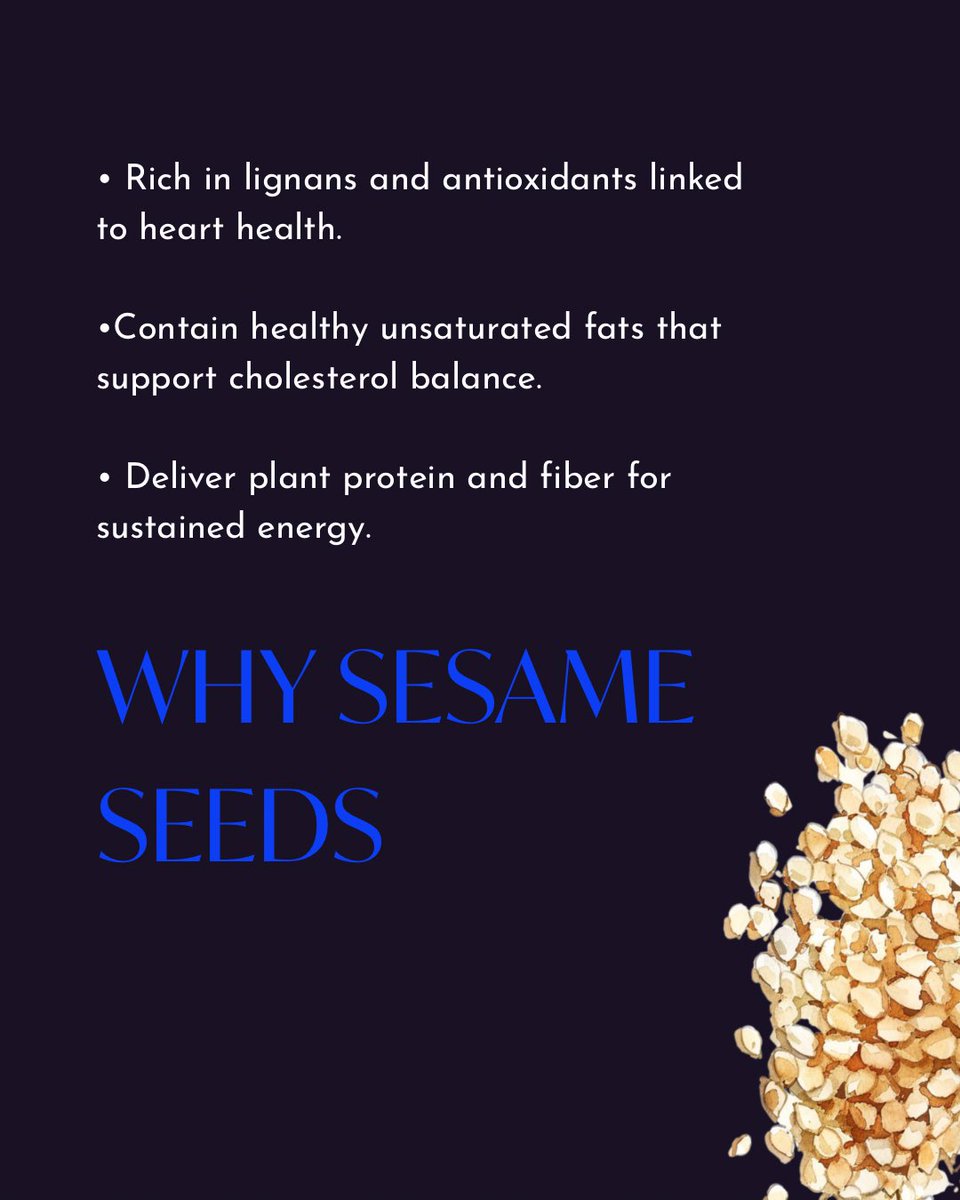 • Rich in lignans and antioxidants linked to heart health.

•Contain healthy unsaturated fats that support cholesterol balance.

• Deliver plant protein and fiber for sustained energy.

WHY SESAME SEEDS